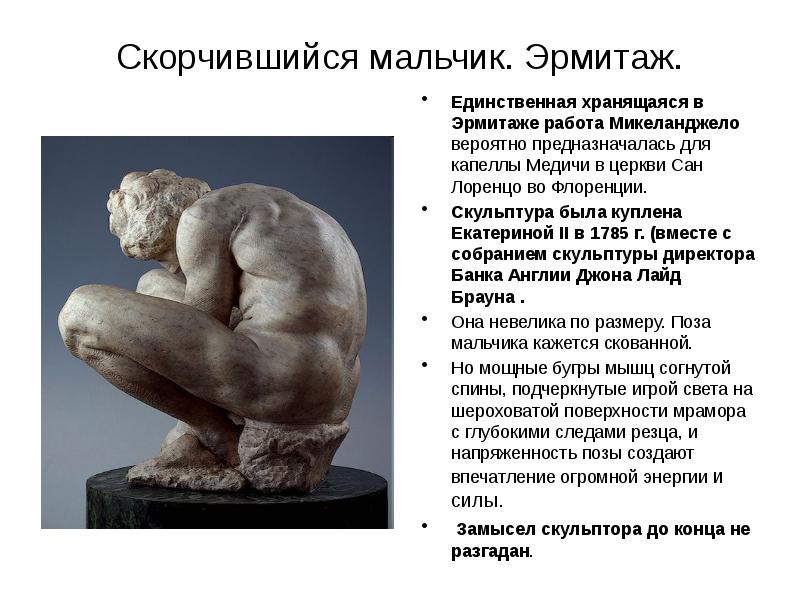 Скорчившийся мальчик. Эрмитаж.

• Единственная хранящаяся в Эрмитаже работа Микеланджело вероятно предназначалась для капеллы Медичи в церкви Сан Лоренцо во Флоренции.

• Скульптура была куплена Екатериной II в 1785 г. (вместе с собранием скульптуры директора Банка Англии Джона Лайд Брауна .

• Она невелика по размеру. Поза мальчика кажется скованной.

• Но мощные бугры мышц согнутой спины, подчеркнутые игрой света на шероховатой поверхности мрамора с глубокими следами резца, и напряженность позы создают впечатление огромной энергии и силы.

• Замысел скульптора до конца не разгадан.